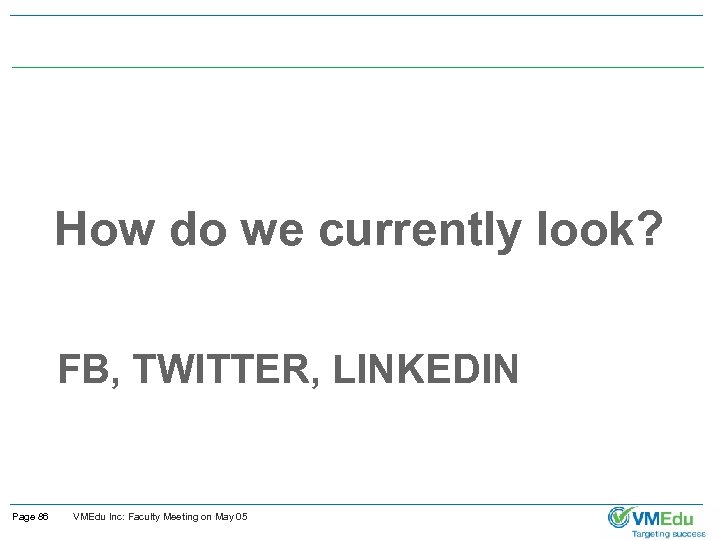 How do we currently look?

FB, TWITTER, LINKEDIN

Page 86 VMEdu Inc: Faculty Meeting on May 05

VMEdu
Targeting success